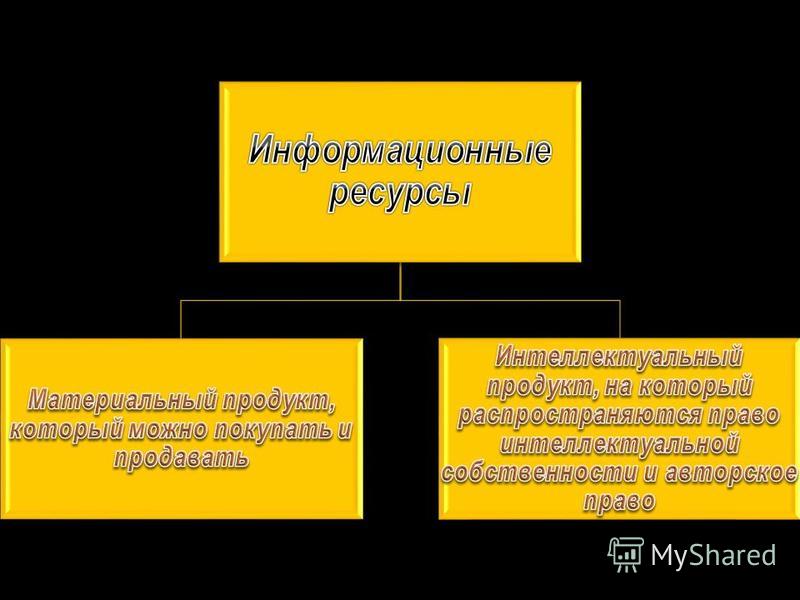 Информационные ресурсы

Материальный продукт, который можно покупать и продавать

Интеллектуальный продукт, на который распространяются право интеллектуальной собственности и авторское право

MyShared